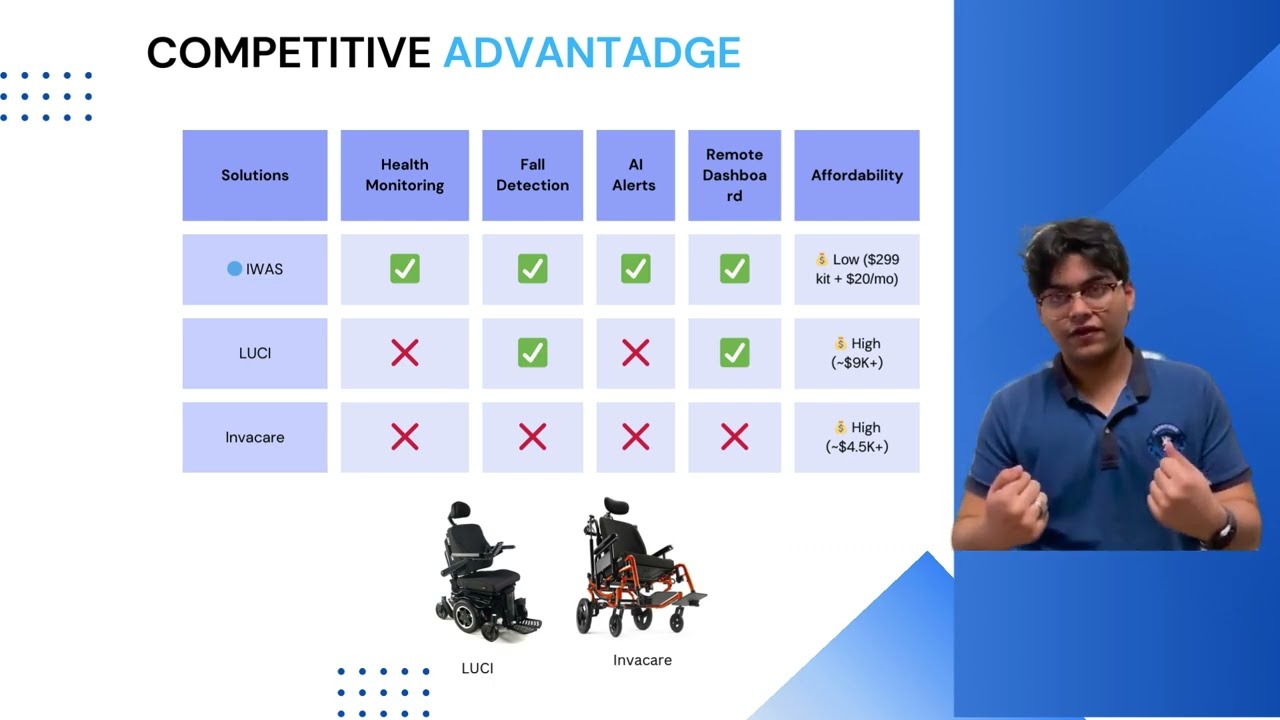 COMPETITIVE ADVANTADGE

| Solutions | Health Monitoring | Fall Detection | AI Alerts | Remote Dashboard | Affordability |
|---|---|---|---|---|---|
| 🔵 IWAS | ✅ | ✅ | ✅ | ✅ | 💰 Low ($299 kit + $20/mo) |
| LUCI | ❌ | ✅ | ❌ | ✅ | 💰 High (~$9K+) |
| Invacare | ❌ | ❌ | ❌ | ❌ | 💰 High (~$4.5K+) |

LUCI

Invacare